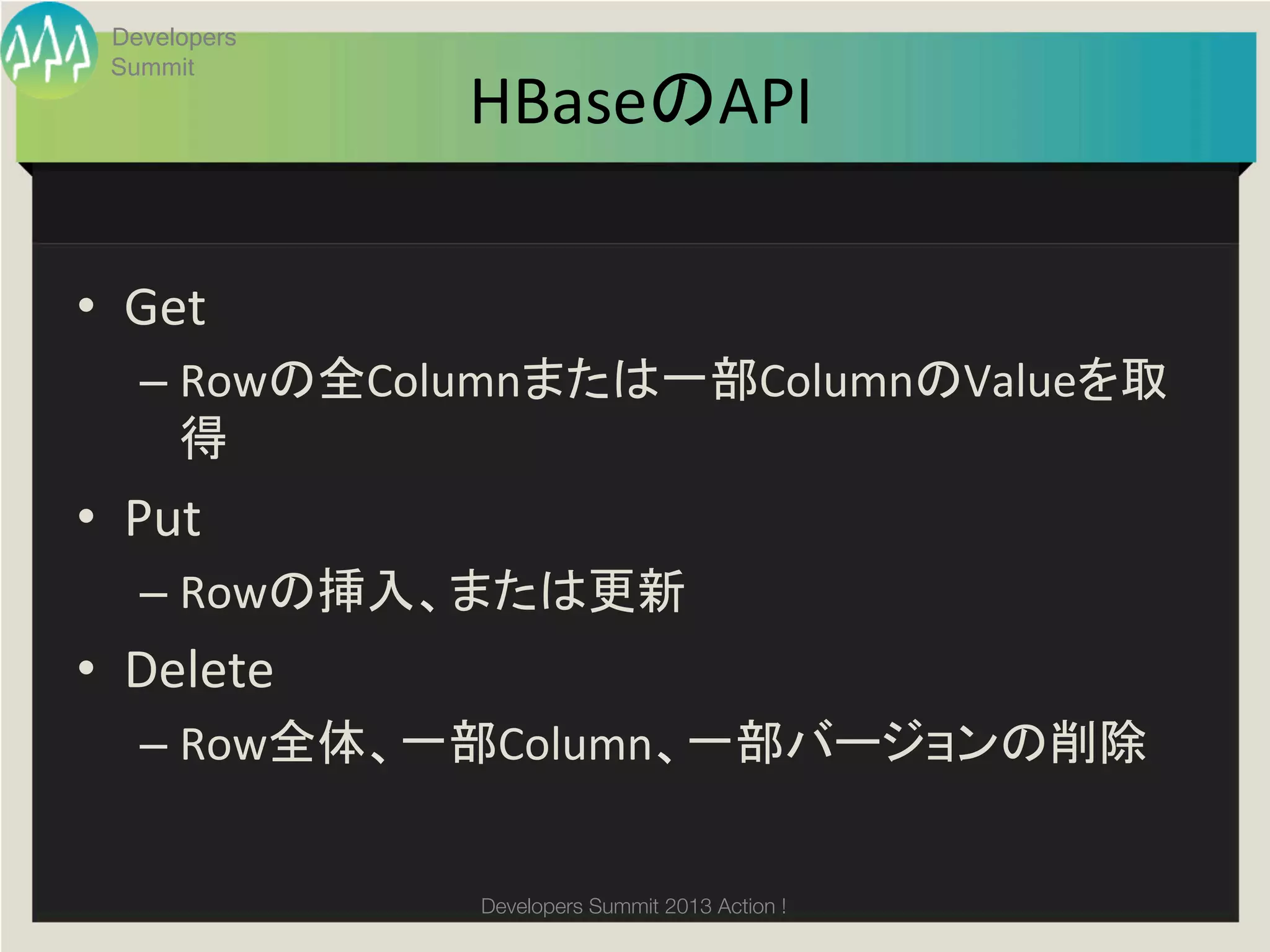 Developers Summit

HBaseのAPI

• Get
– Rowの全Columnまたは一部ColumnのValueを取得
• Put
– Rowの挿入、または更新
• Delete
– Row全体、一部Column、一部バージョンの削除

Developers Summit 2013 Action !